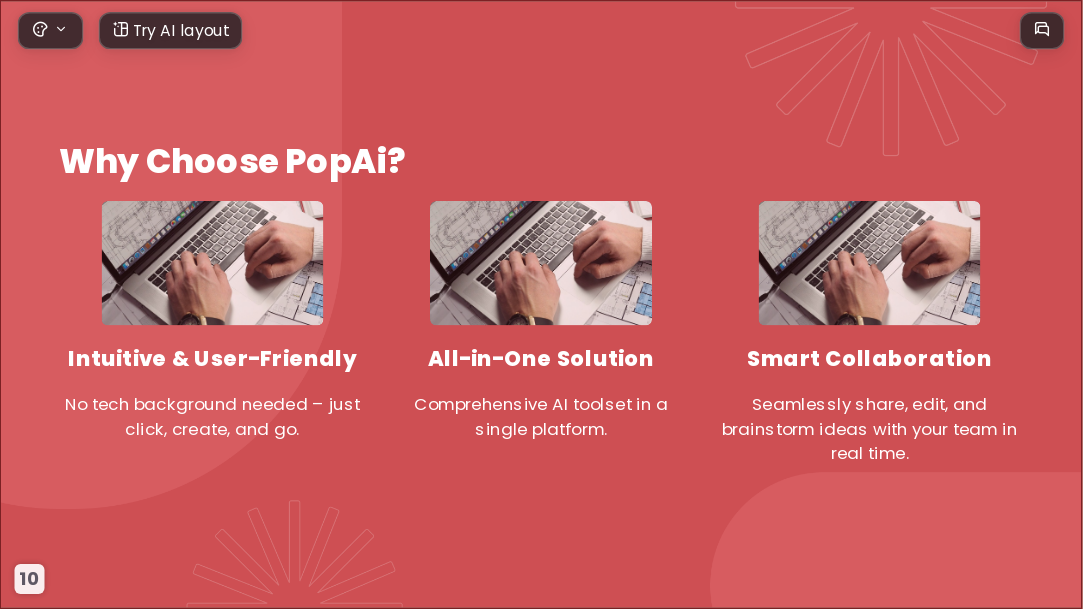 Try AI layout

Why Choose PopAi?

Intuitive & User-Friendly

No tech background needed – just click, create, and go.

All-in-One Solution

Comprehensive AI toolset in a single platform.

Smart Collaboration

Seamlessly share, edit, and brainstorm ideas with your team in real time.

10